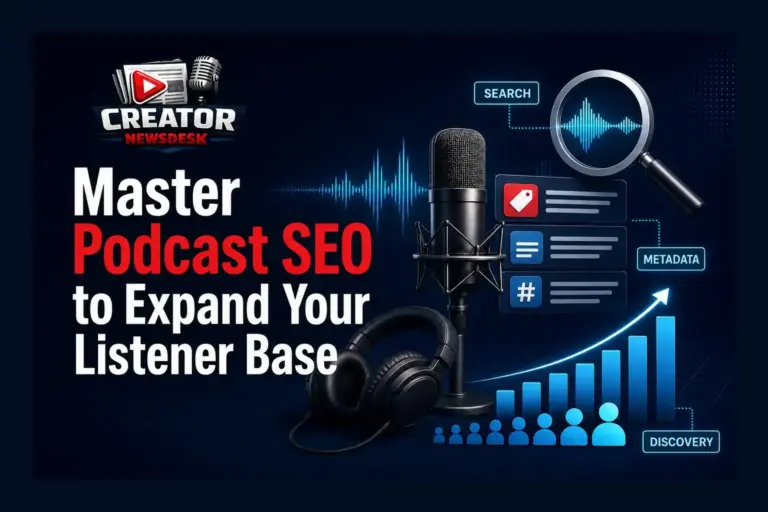 CREATOR
NEWSDESK

Master
Podcast SEO
to Expand Your
Listener Base

SEARCH

#

METADATA

DISCOVERY